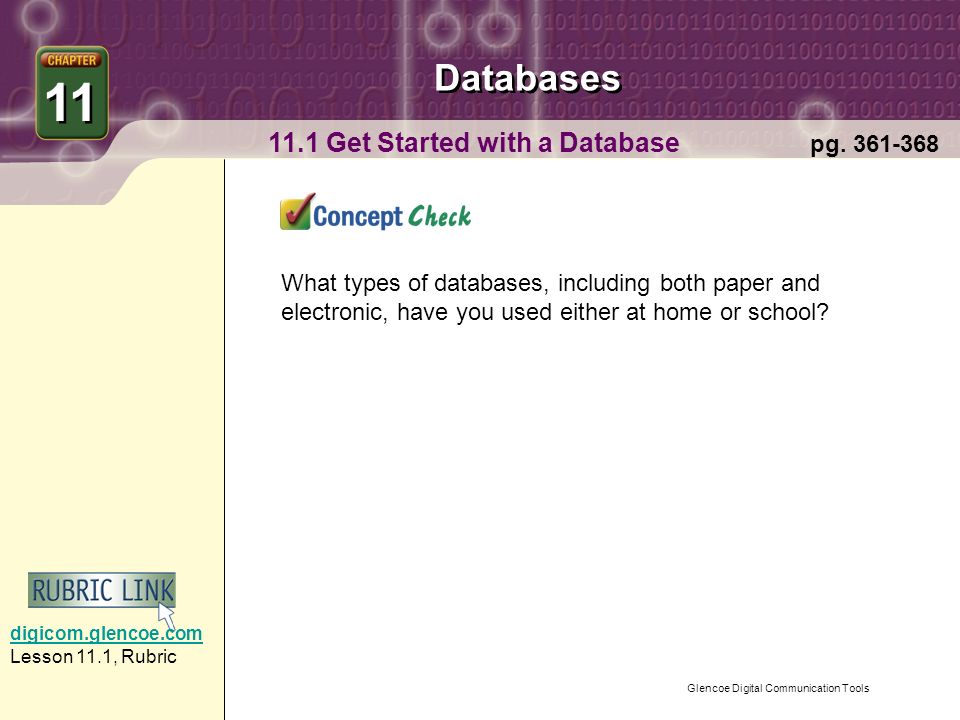 CHAPTER
11

Databases

11.1 Get Started with a Database

pg. 361-368

Concept Check

What types of databases, including both paper and electronic, have you used either at home or school?

RUBRIC LINK

digicom.glencoe.com
Lesson 11.1, Rubric

Glencoe Digital Communication Tools